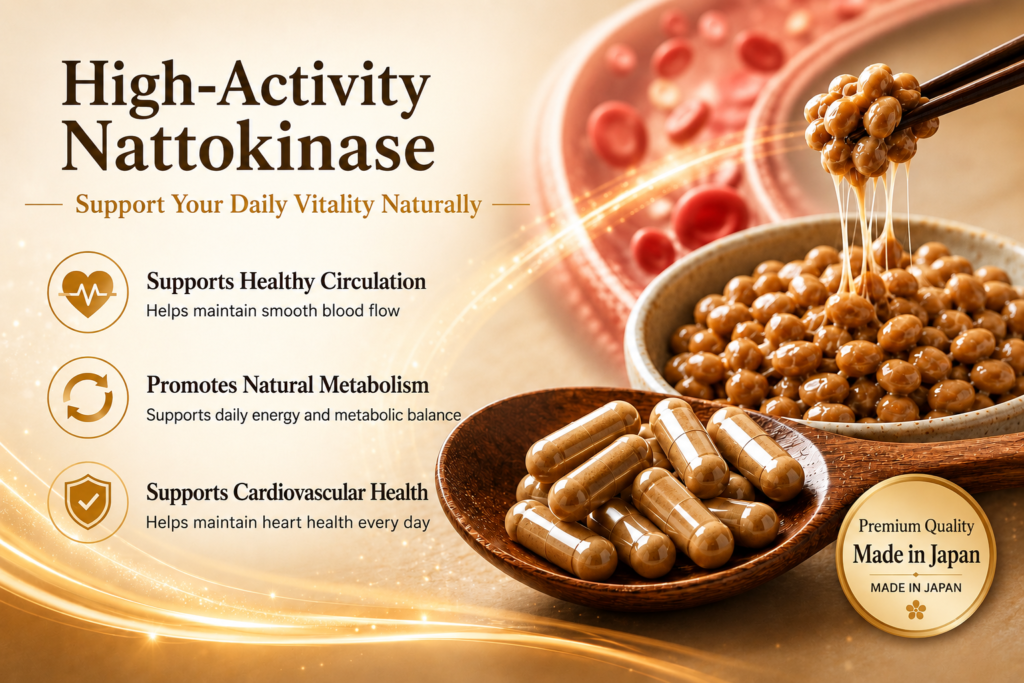 High-Activity Nattokinase

Support Your Daily Vitality Naturally

Supports Healthy Circulation
Helps maintain smooth blood flow

Promotes Natural Metabolism
Supports daily energy and metabolic balance

Supports Cardiovascular Health
Helps maintain heart health every day

Premium Quality
Made in Japan
MADE IN JAPAN